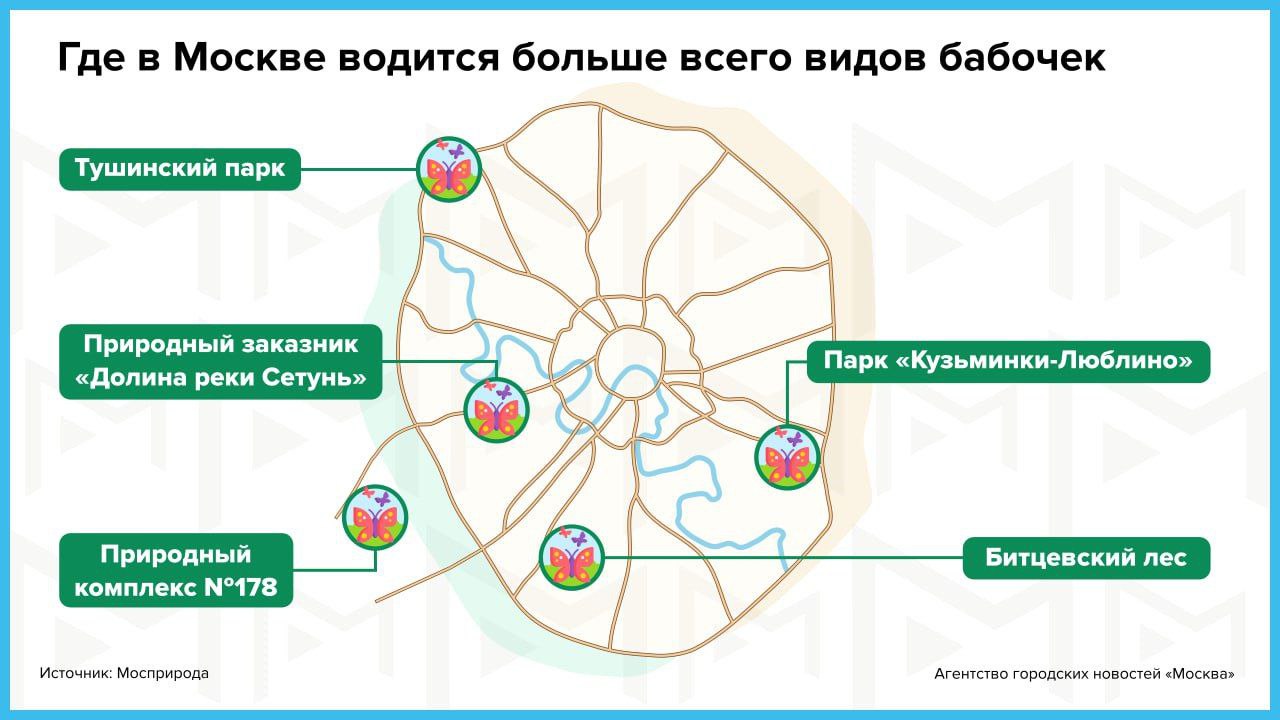 Где в Москве водится больше всего видов бабочек

Тушинский парк

Природный заказник «Долина реки Сетунь»

Парк «Кузьминки-Люблино»

Природный комплекс №178

Битцевский лес

Источник: Мосприрода

Агентство городских новостей «Москва»